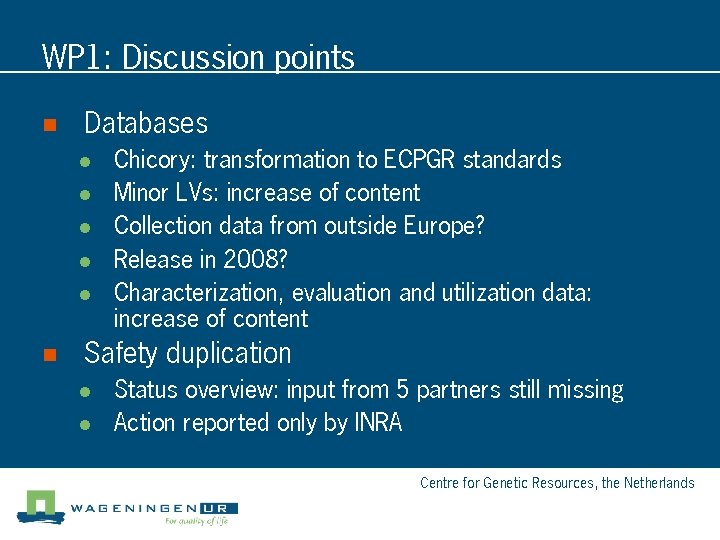 WP1: Discussion points

Databases

Chicory: transformation to ECPGR standards

Minor LVs: increase of content

Collection data from outside Europe?

Release in 2008?

Characterization, evaluation and utilization data: increase of content

Safety duplication

Status overview: input from 5 partners still missing

Action reported only by INRA

Centre for Genetic Resources, the Netherlands

WAGENINGEN UR
For quality of life